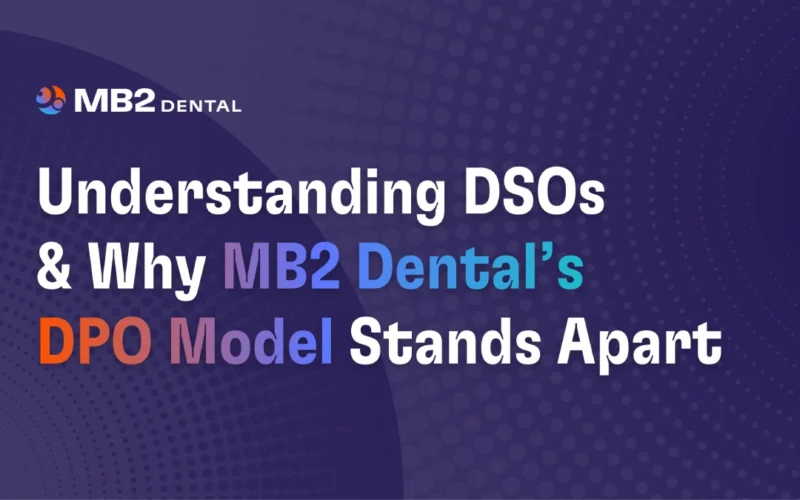 MB2 DENTAL

Understanding DSOs & Why MB2 Dental's DPO Model Stands Apart